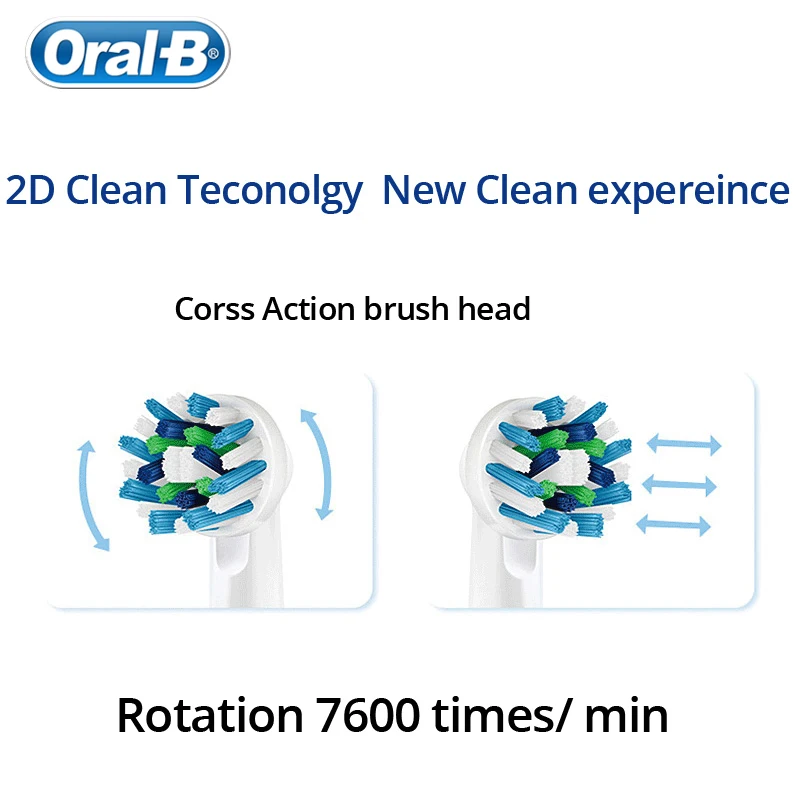 Oral-B®

2D Clean Teconolgy New Clean expereince

Corss Action brush head

Rotation 7600 times/ min